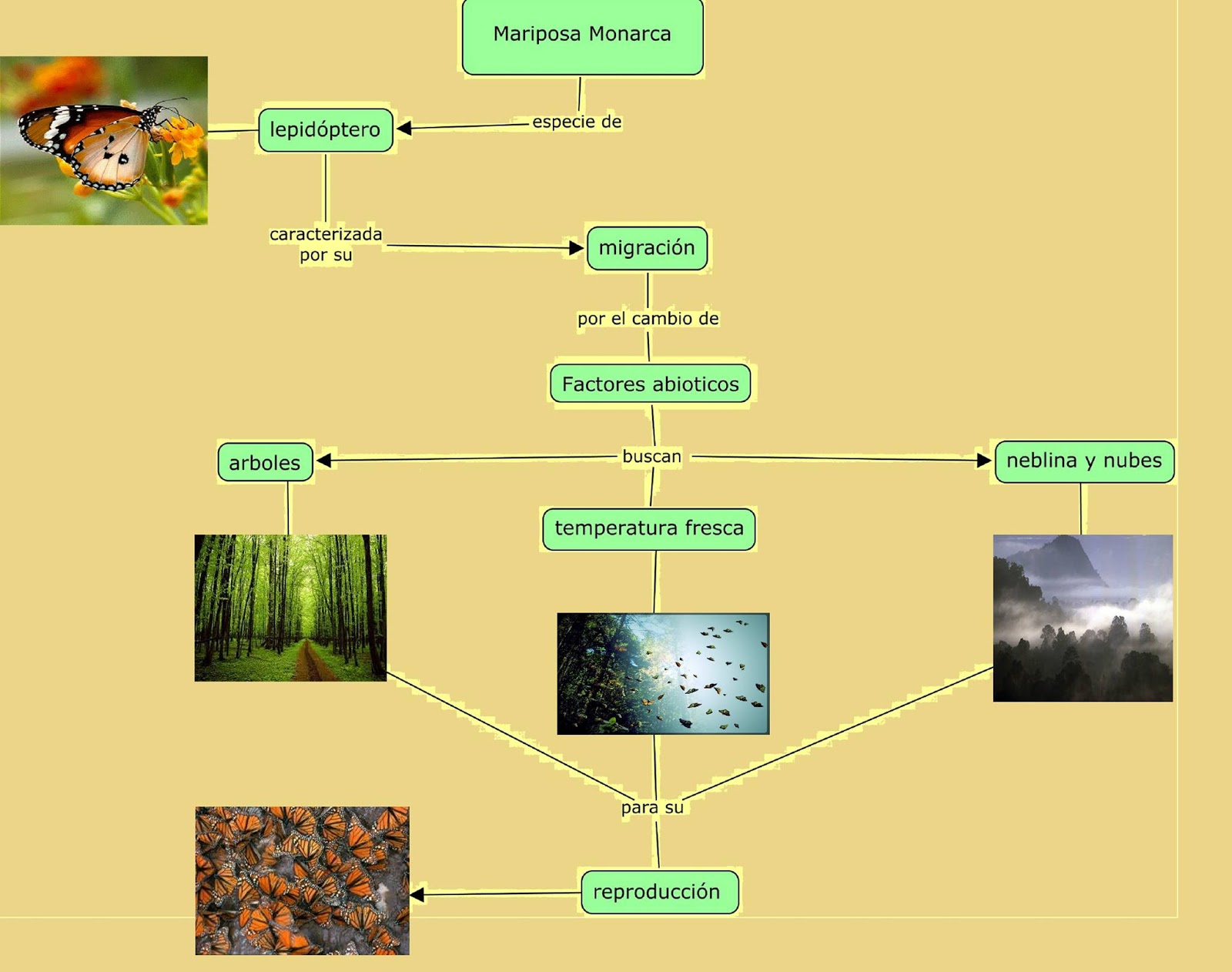 Mariposa Monarca

especie de

lepidóptero

caracterizada por su

migración

por el cambio de

Factores abioticos

buscan

arboles

temperatura fresca

neblina y nubes

para su

reproducción